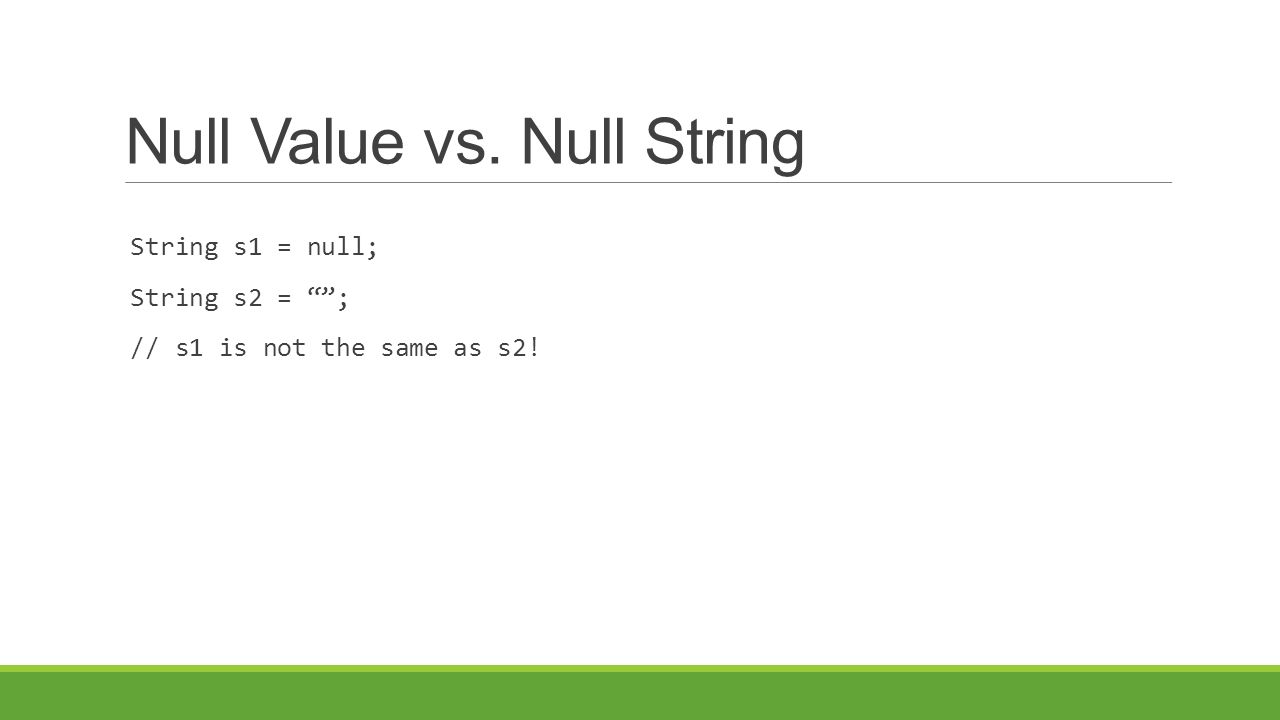 Null Value vs. Null String

String s1 = null;

String s2 = “”;

// s1 is not the same as s2!